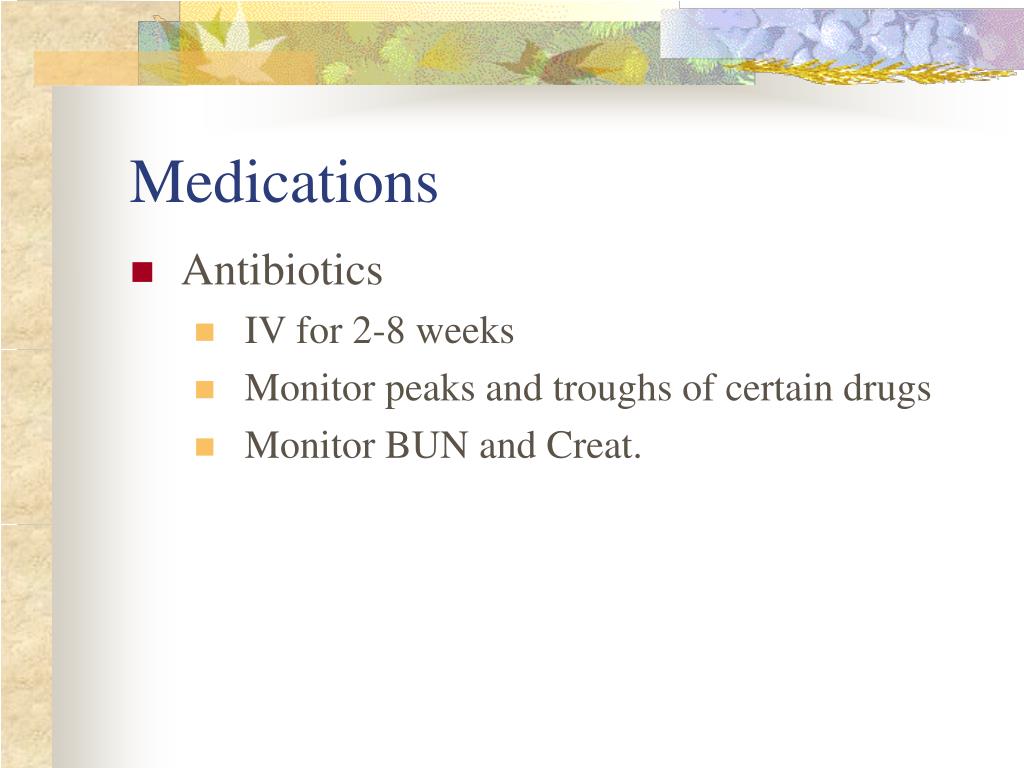 Medications

Antibiotics

IV for 2-8 weeks

Monitor peaks and troughs of certain drugs

Monitor BUN and Creat.